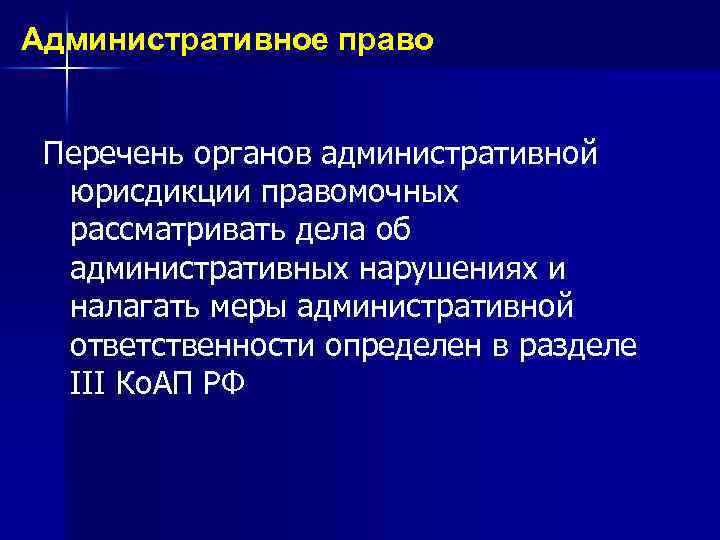 Административное право

Перечень органов административной юрисдикции правомочных рассматривать дела об административных нарушениях и налагать меры административной ответственности определен в разделе III КоАП РФ